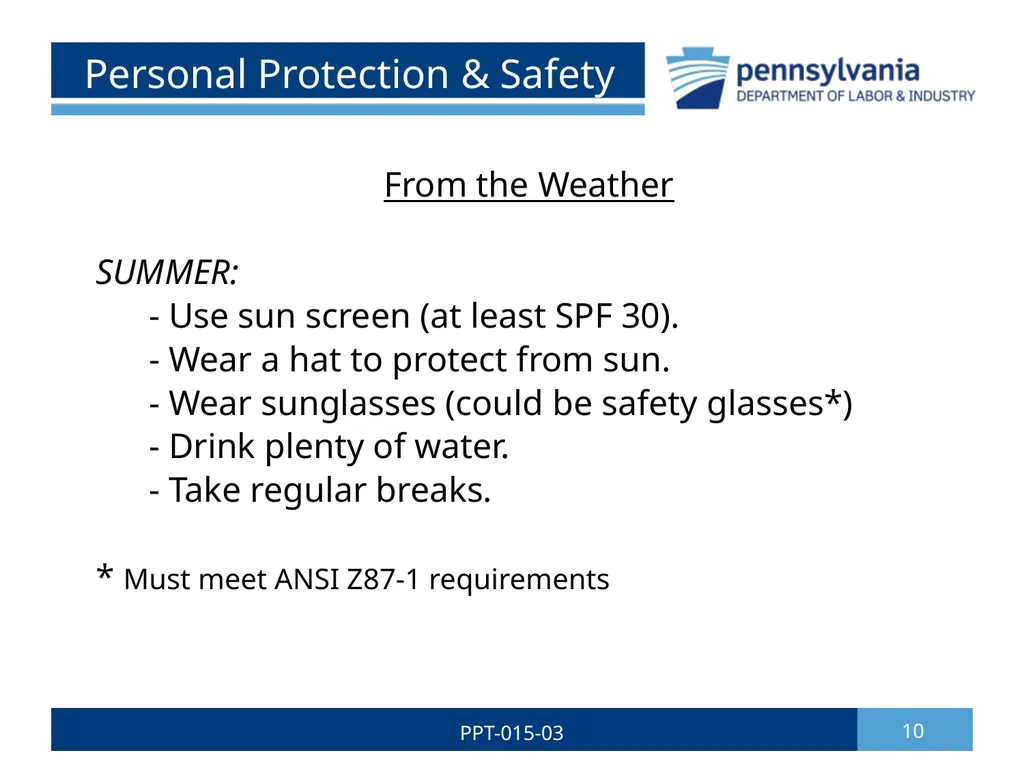 Personal Protection & Safety

pennsylvania
DEPARTMENT OF LABOR & INDUSTRY

From the Weather

SUMMER:
- Use sun screen (at least SPF 30).
- Wear a hat to protect from sun.
- Wear sunglasses (could be safety glasses*)
- Drink plenty of water.
- Take regular breaks.

* Must meet ANSI Z87-1 requirements

PPT-015-03

10